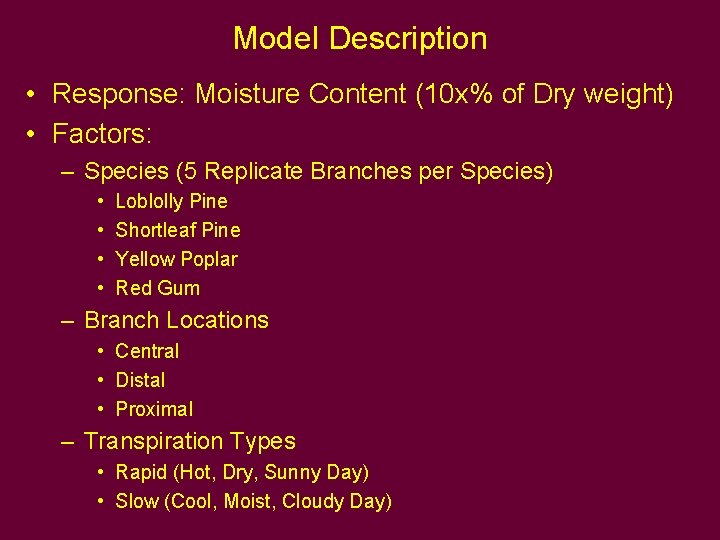 Model Description

• Response: Moisture Content (10x% of Dry weight)
• Factors:
– Species (5 Replicate Branches per Species)
• Loblolly Pine
• Shortleaf Pine
• Yellow Poplar
• Red Gum
– Branch Locations
• Central
• Distal
• Proximal
– Transpiration Types
• Rapid (Hot, Dry, Sunny Day)
• Slow (Cool, Moist, Cloudy Day)